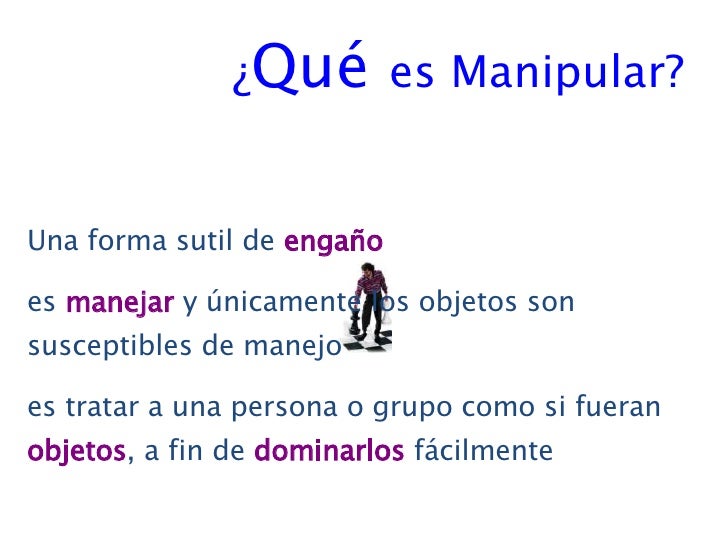 ¿Qué es Manipular?

Una forma sutil de engaño

es manejar y únicamente los objetos son susceptibles de manejo

es tratar a una persona o grupo como si fueran objetos, a fin de dominarlos fácilmente